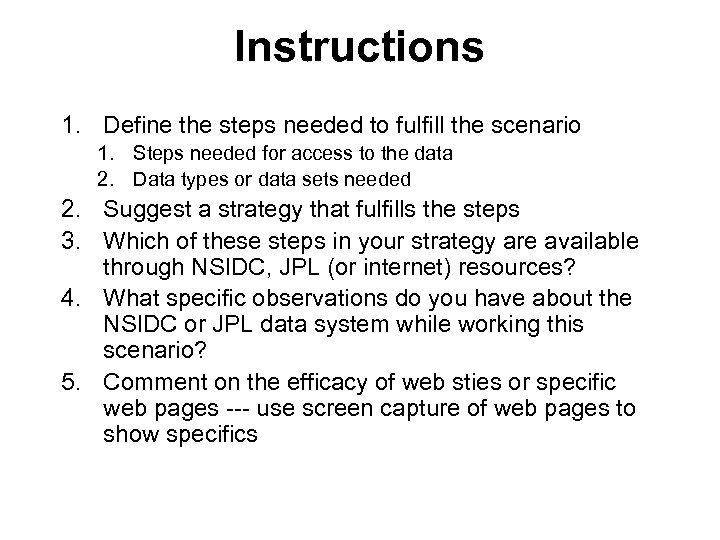 Instructions

1. Define the steps needed to fulfill the scenario
   1. Steps needed for access to the data
   2. Data types or data sets needed
2. Suggest a strategy that fulfills the steps
3. Which of these steps in your strategy are available through NSIDC, JPL (or internet) resources?
4. What specific observations do you have about the NSIDC or JPL data system while working this scenario?
5. Comment on the efficacy of web sties or specific web pages --- use screen capture of web pages to show specifics